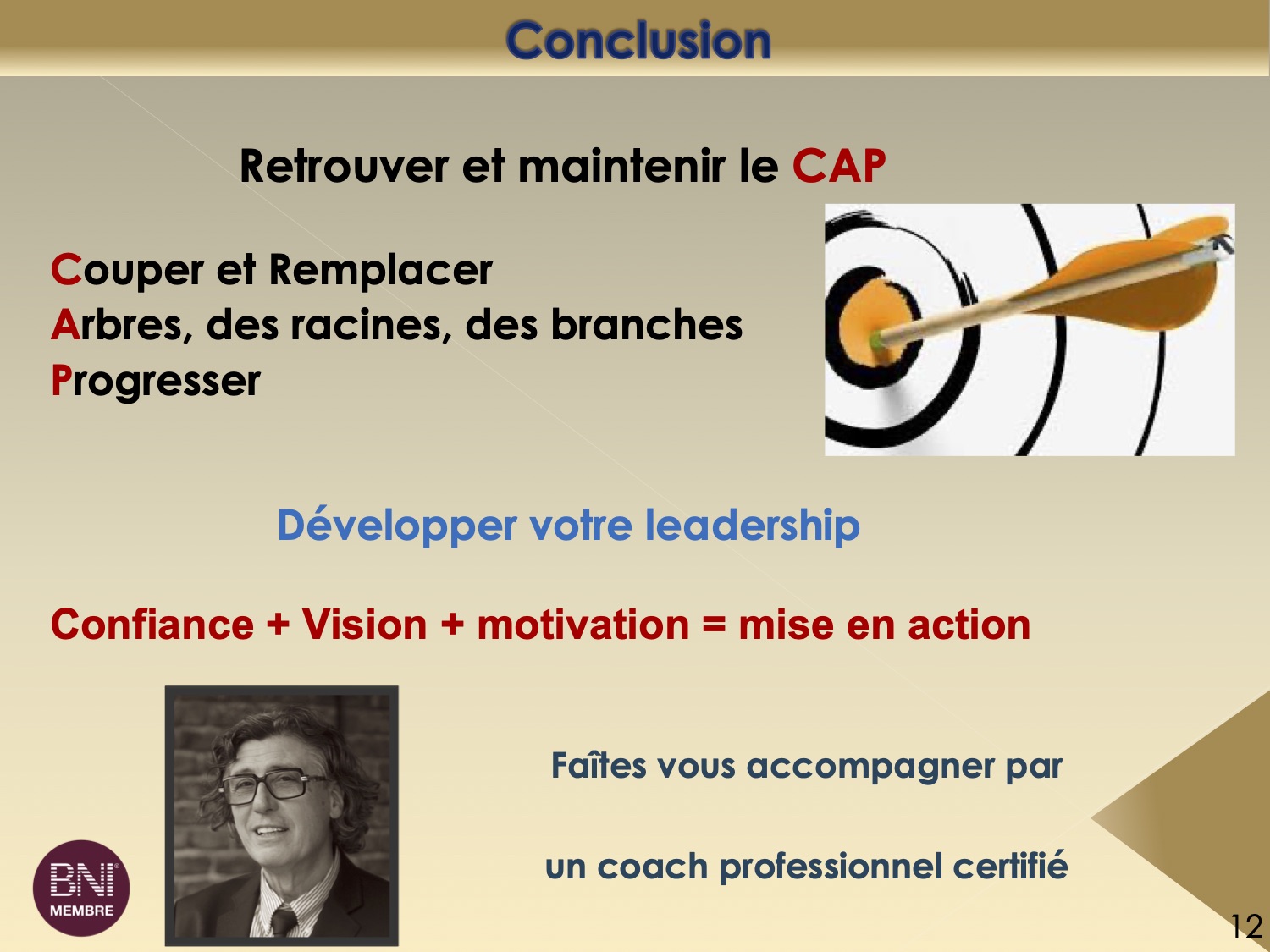 Conclusion

Retrouver et maintenir le CAP

Couper et Remplacer
Arbres, des racines, des branches
Progresser

Développer votre leadership

Confiance + Vision + motivation = mise en action

Faîtes vous accompagner par

un coach professionnel certifié

BNI
MEMBRE

12